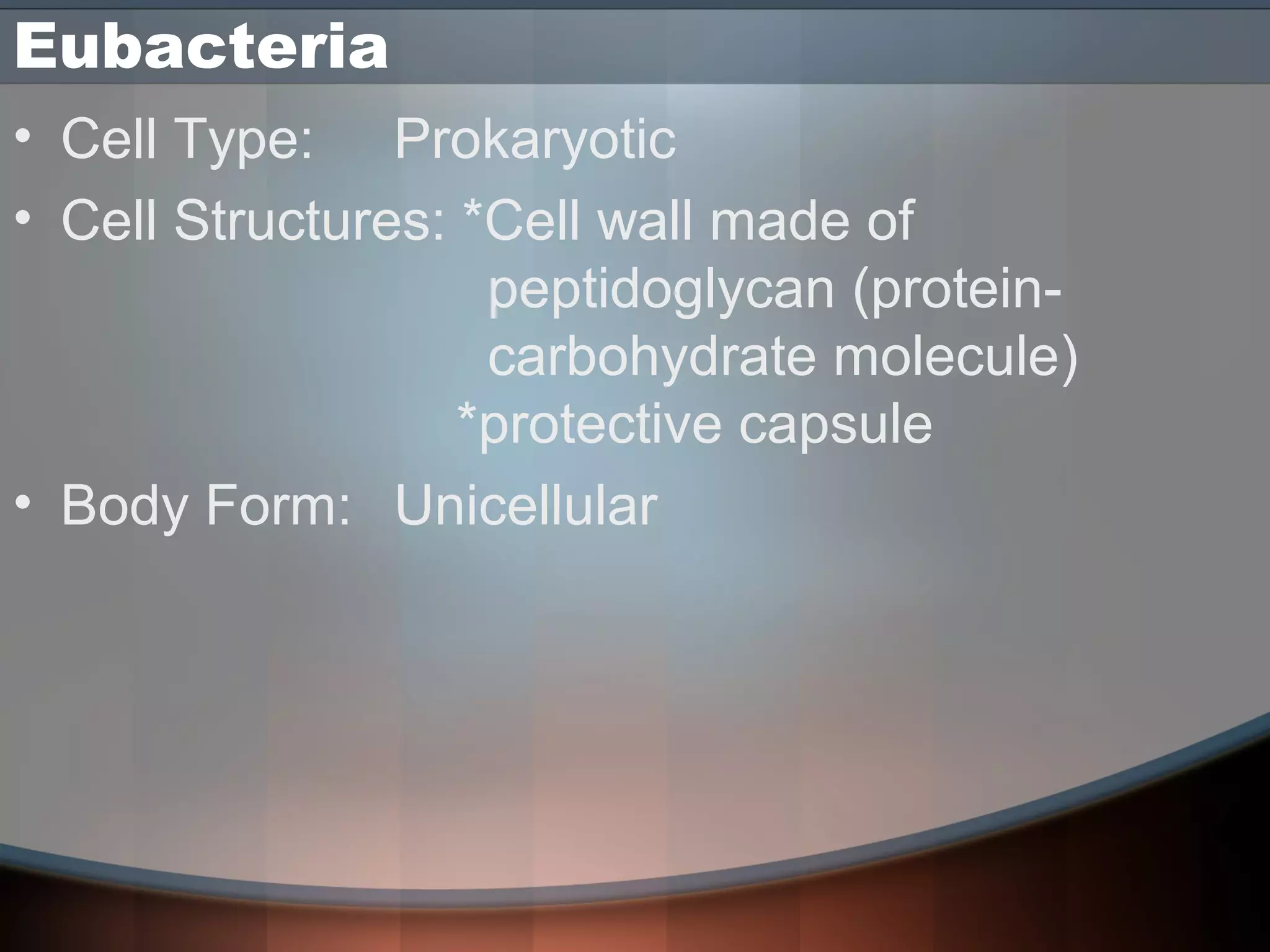 Eubacteria

• Cell Type: Prokaryotic
• Cell Structures: *Cell wall made of peptidoglycan (protein-carbohydrate molecule)
*protective capsule
• Body Form: Unicellular